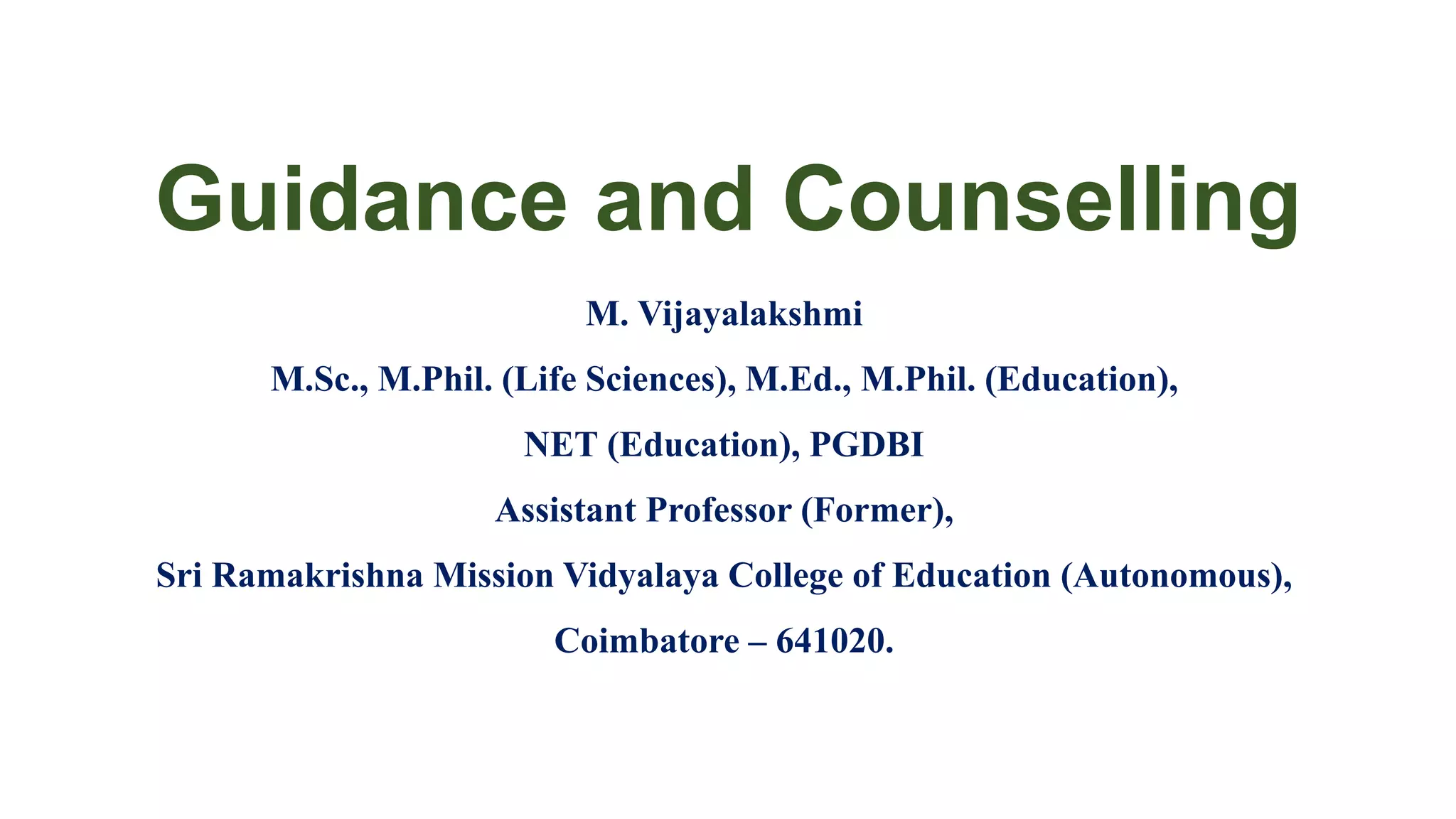 Guidance and Counselling

M. Vijayalakshmi

M.Sc., M.Phil. (Life Sciences), M.Ed., M.Phil. (Education),

NET (Education), PGDBI

Assistant Professor (Former),

Sri Ramakrishna Mission Vidyalaya College of Education (Autonomous),

Coimbatore – 641020.